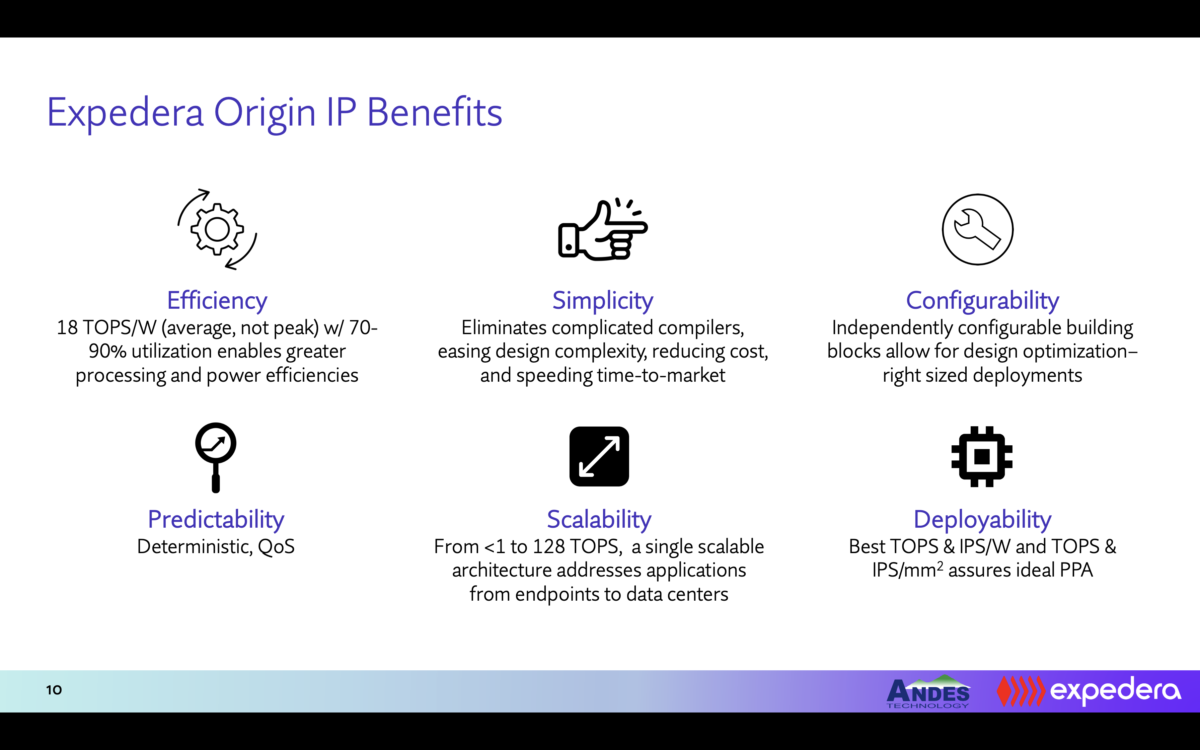 Expedera Origin IP Benefits

Efficiency
18 TOPS/W (average, not peak) w/ 70-90% utilization enables greater processing and power efficiencies

Simplicity
Eliminates complicated compilers, easing design complexity, reducing cost, and speeding time-to-market

Configurability
Independently configurable building blocks allow for design optimization– right sized deployments

Predictability
Deterministic, QoS

Scalability
From <1 to 128 TOPS, a single scalable architecture addresses applications from endpoints to data centers

Deployability
Best TOPS & IPS/W and TOPS & IPS/mm$^2$ assures ideal PPA

10

ANDES TECHNOLOGY

expedera